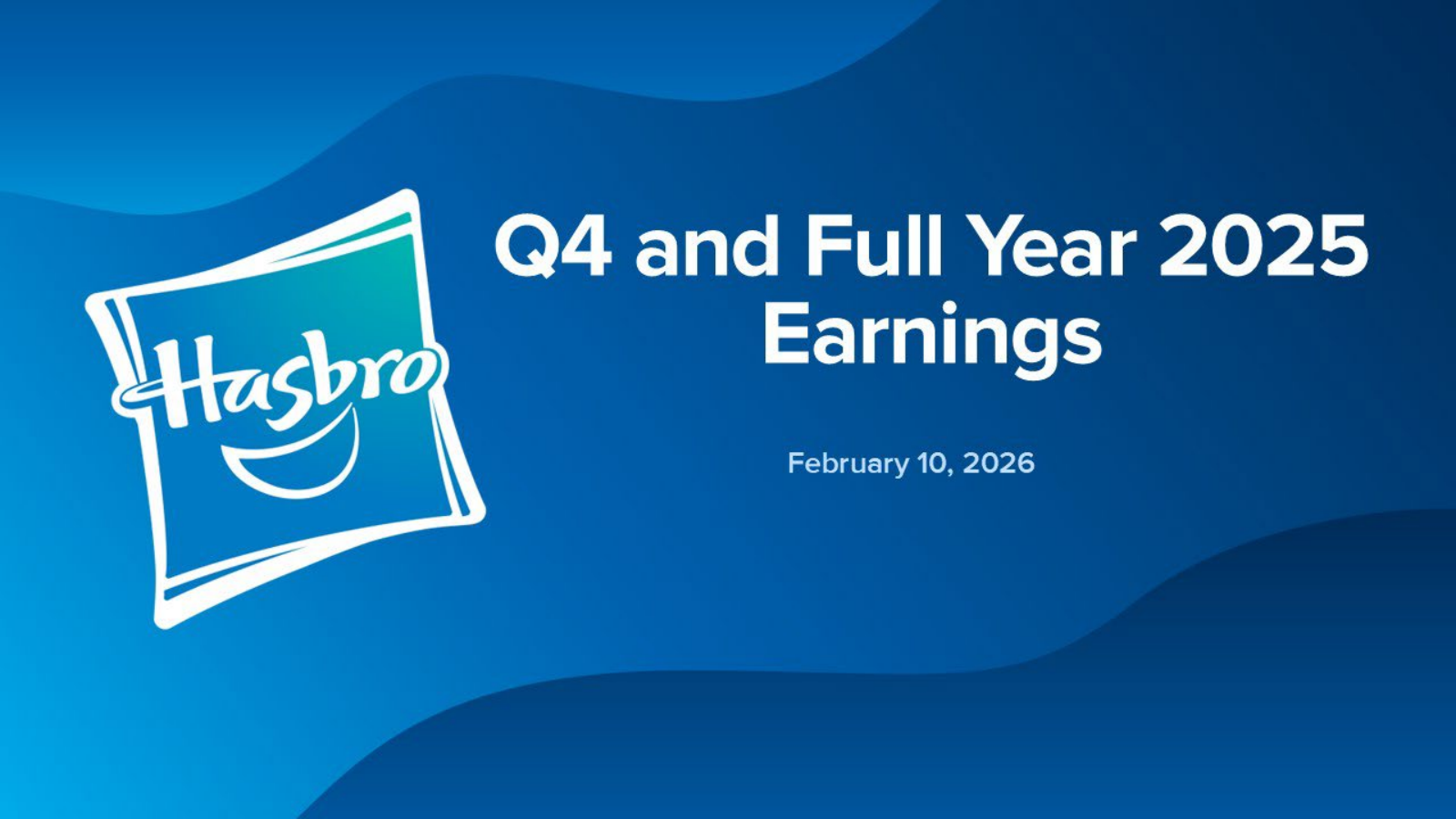 Hasbro

Q4 and Full Year 2025 Earnings

February 10, 2026